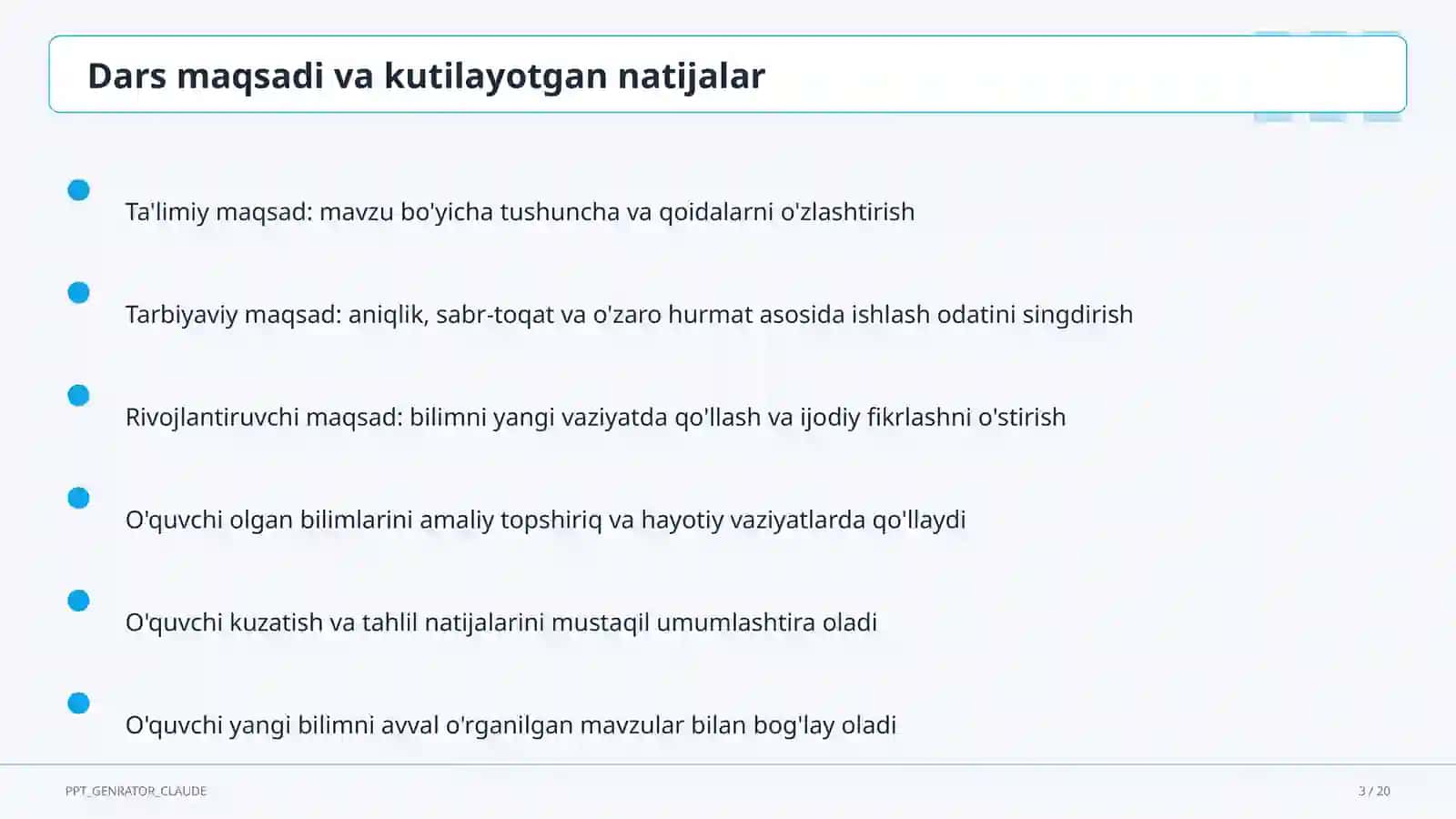 Dars maqsadi va kutilayotgan natijalar

Ta'limiy maqsad: mavzu bo'yicha tushuncha va qoidalarni o'zlashtirish

Tarbiyaviy maqsad: aniqlik, sabr-toqat va o'zaro hurmat asosida ishlash odatini singdirish

Rivojlantiruvchi maqsad: bilimni yangi vaziyatda qo'llash va ijodiy fikrlashni o'stirish

O'quvchi olgan bilimlarini amaliy topshiriq va hayotiy vaziyatlarda qo'llaydi

O'quvchi kuzatish va tahlil natijalarini mustaqil umumlashtira oladi

O'quvchi yangi bilimni avval o'rganilgan mavzular bilan bog'lay oladi

PPT_GENRATOR_CLAUDE

3 / 20